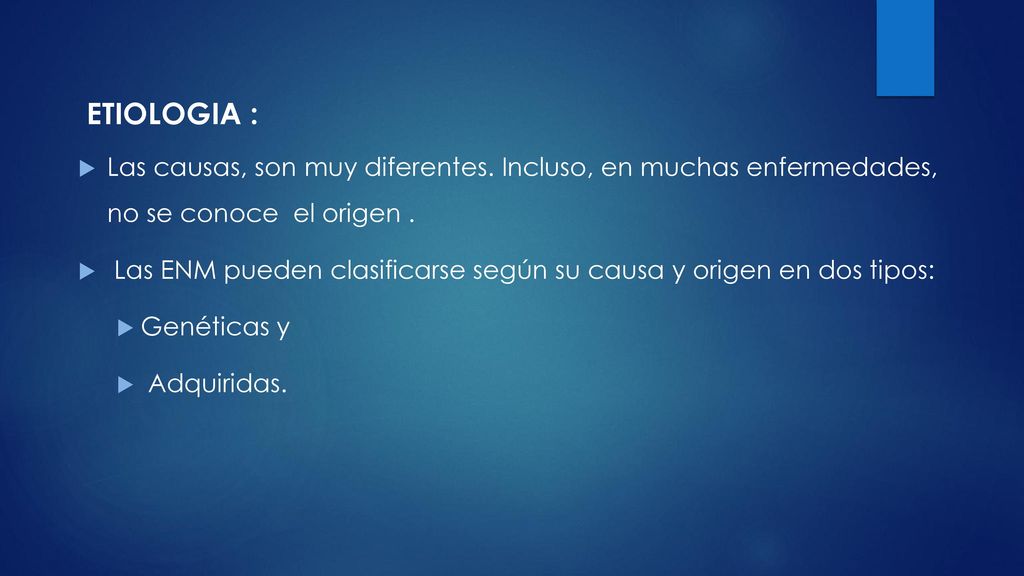 ETIOLOGIA :

Las causas, son muy diferentes. Incluso, en muchas enfermedades, no se conoce el origen .

Las ENM pueden clasificarse según su causa y origen en dos tipos:

Genéticas y

Adquiridas.